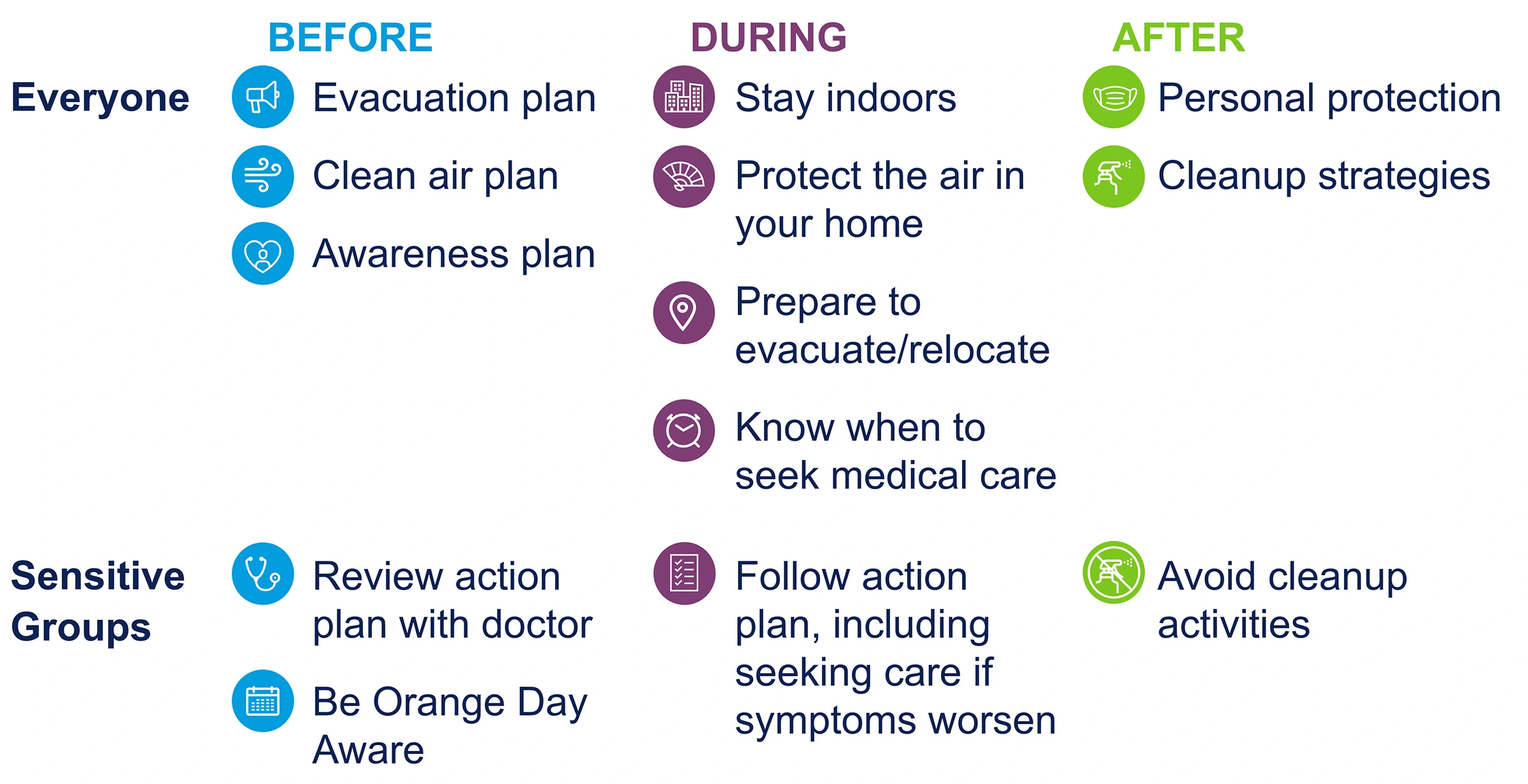 |  | BEFORE | DURING | AFTER |
|---|---|---|---|
| Everyone | Evacuation plan<br>Clean air plan<br>Awareness plan | Stay indoors<br>Protect the air in your home<br>Prepare to evacuate/relocate<br>Know when to seek medical care | Personal protection<br>Cleanup strategies |
| Sensitive Groups | Review action plan with doctor<br>Be Orange Day Aware | Follow action plan, including seeking care if symptoms worsen | Avoid cleanup activities |